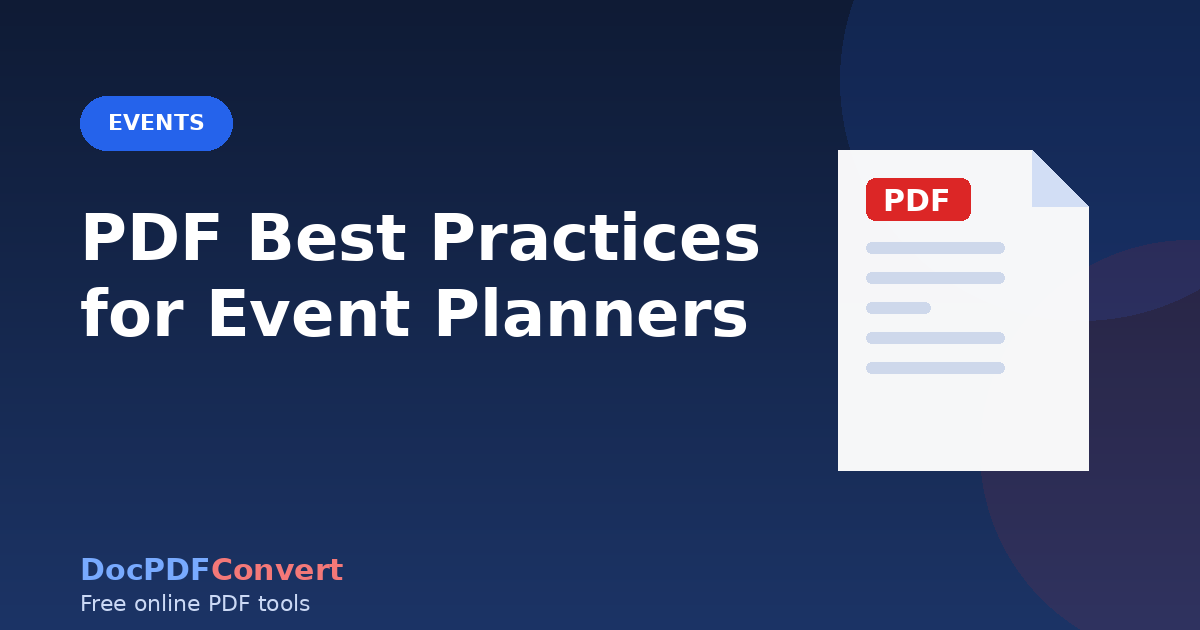 EVENTS

PDF Best Practices for Event Planners

PDF

DocPDFConvert
Free online PDF tools